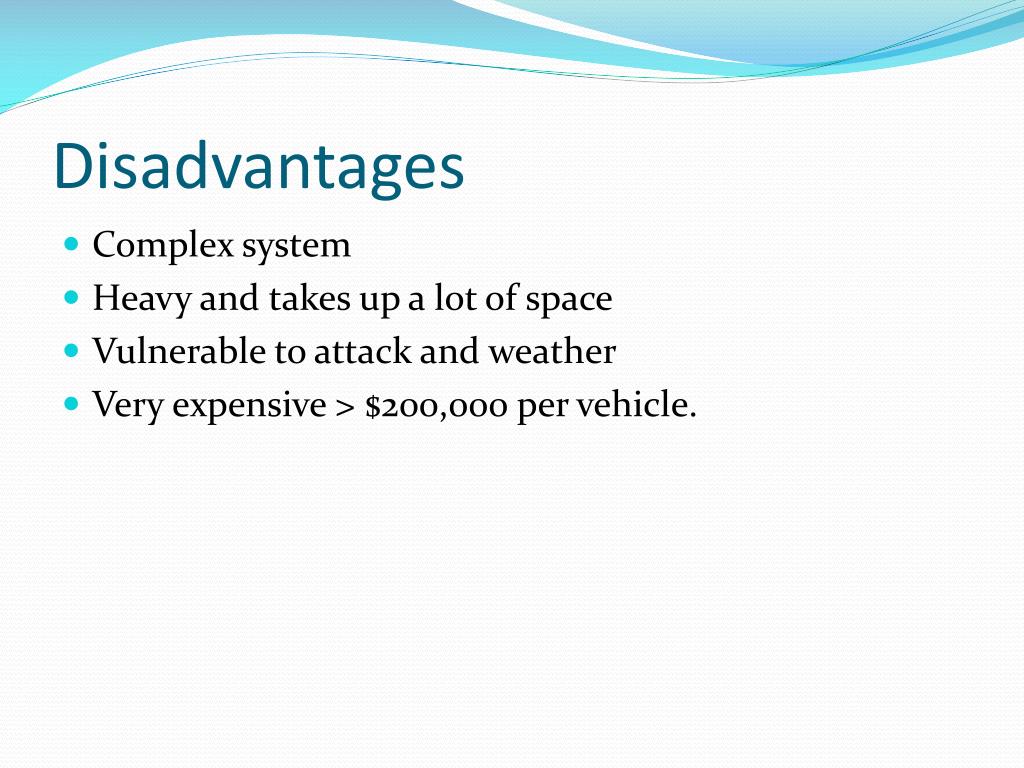 Disadvantages

- Complex system
- Heavy and takes up a lot of space
- Vulnerable to attack and weather
- Very expensive > \$200,000 per vehicle.